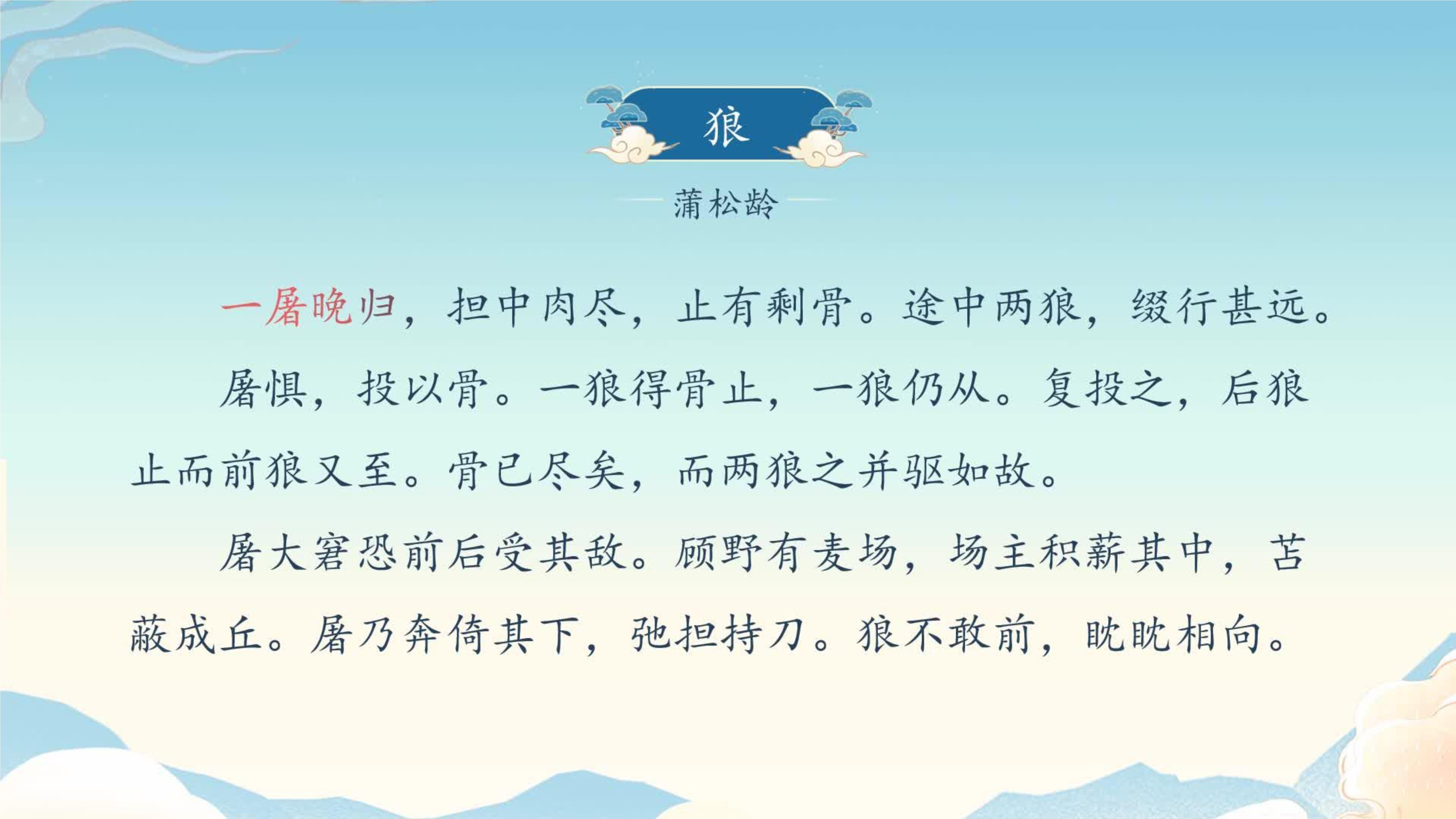 狼

蒲松龄

一屠晚归，担中肉尽，止有剩骨。途中两狼，缀行甚远。

屠惧，投以骨。一狼得骨止，一狼仍从。复投之，后狼止而前狼又至。骨已尽矣，而两狼之并驱如故。

屠大窘恐前后受其敌。顾野有麦场，场主积薪其中，苫蔽成丘。屠乃奔倚其下，弛担持刀。狼不敢前，眈眈相向。